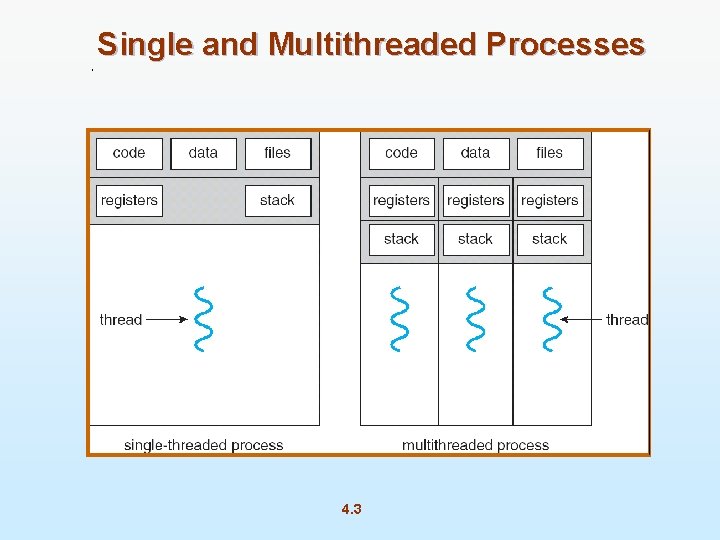 Single and Multithreaded Processes

code data files

registers stack

thread

single-threaded process

code data files

registers registers registers

stack stack stack

thread

multithreaded process

4.3